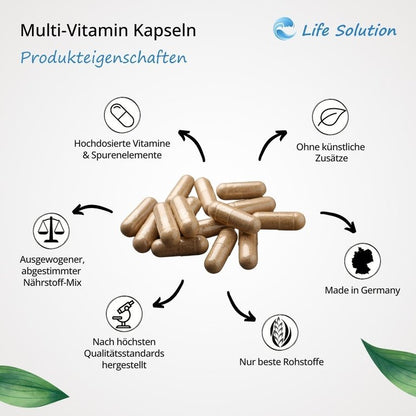 Multi-Vitamin Kapseln

Life Solution

Produkteigenschaften

Hochdosierte Vitamine & Spurenelemente

Ohne künstliche Zusätze

Ausgewogener, abgestimmter Nährstoff-Mix

Made in Germany

Nach höchsten Qualitätsstandards hergestellt

Nur beste Rohstoffe